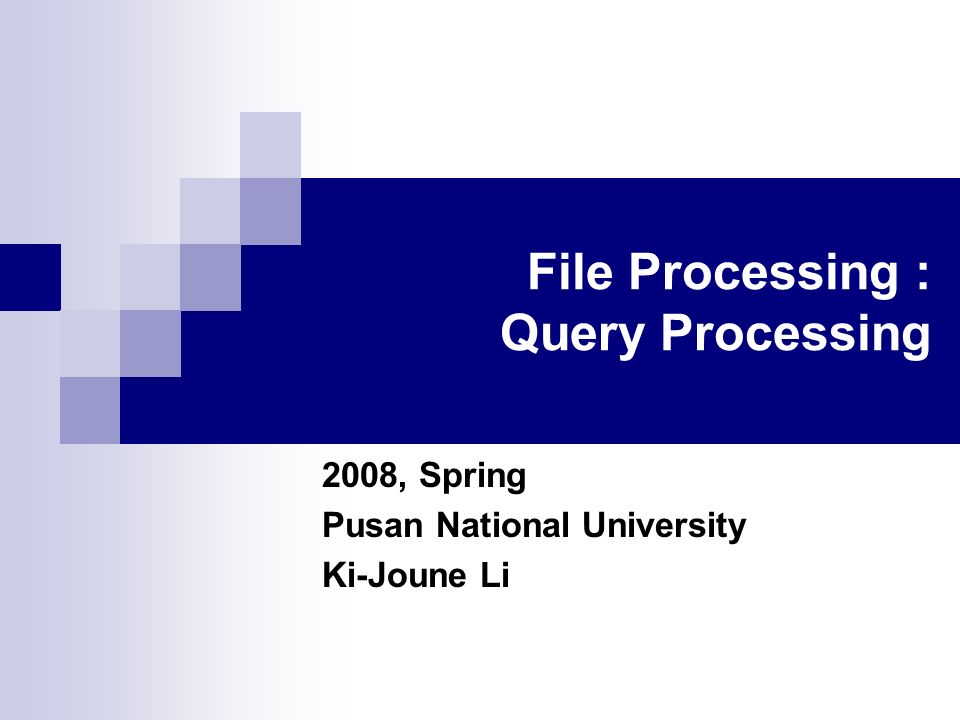 File Processing : Query Processing

2008, Spring
Pusan National University
Ki-Joune Li